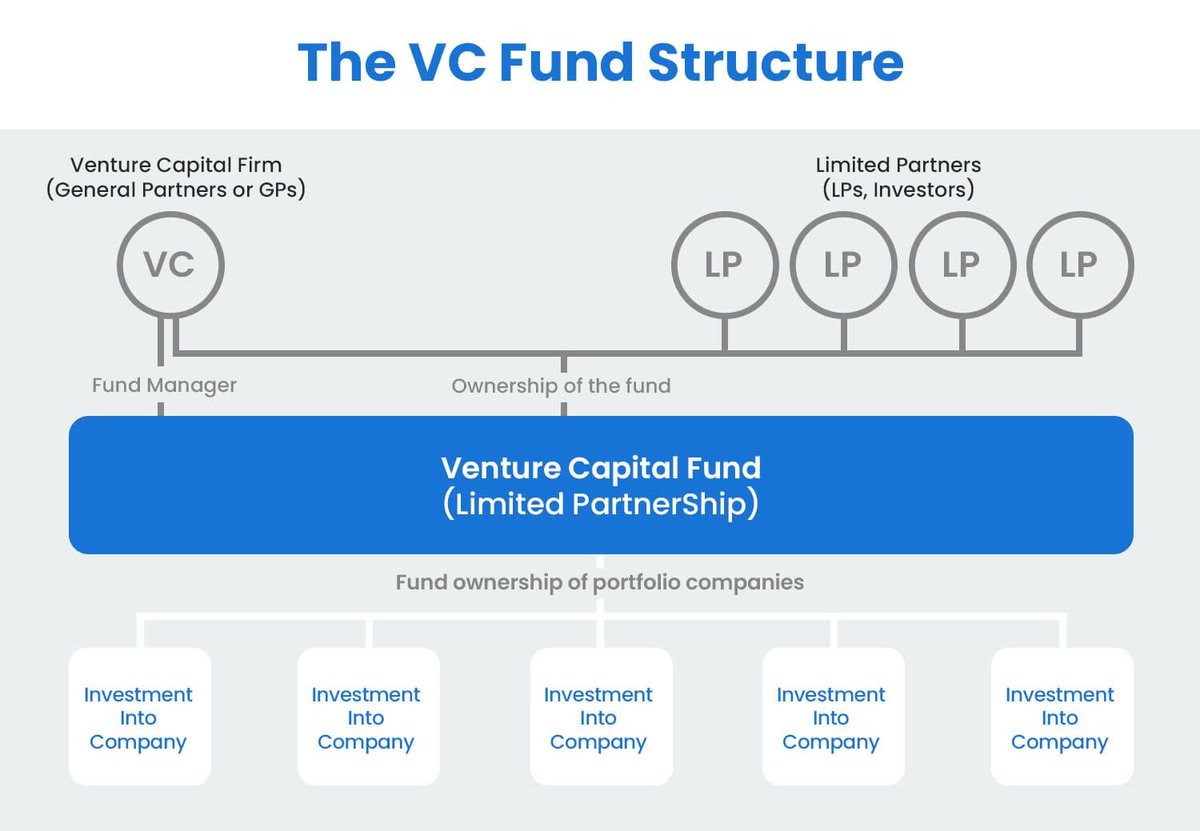 The VC Fund Structure

Venture Capital Firm
(General Partners or GPs)

Limited Partners
(LPs, Investors)

VC

LP

LP

LP

LP

Fund Manager

Ownership of the fund

Venture Capital Fund
(Limited PartnerShip)

Fund ownership of portfolio companies

Investment Into Company

Investment Into Company

Investment Into Company

Investment Into Company

Investment Into Company